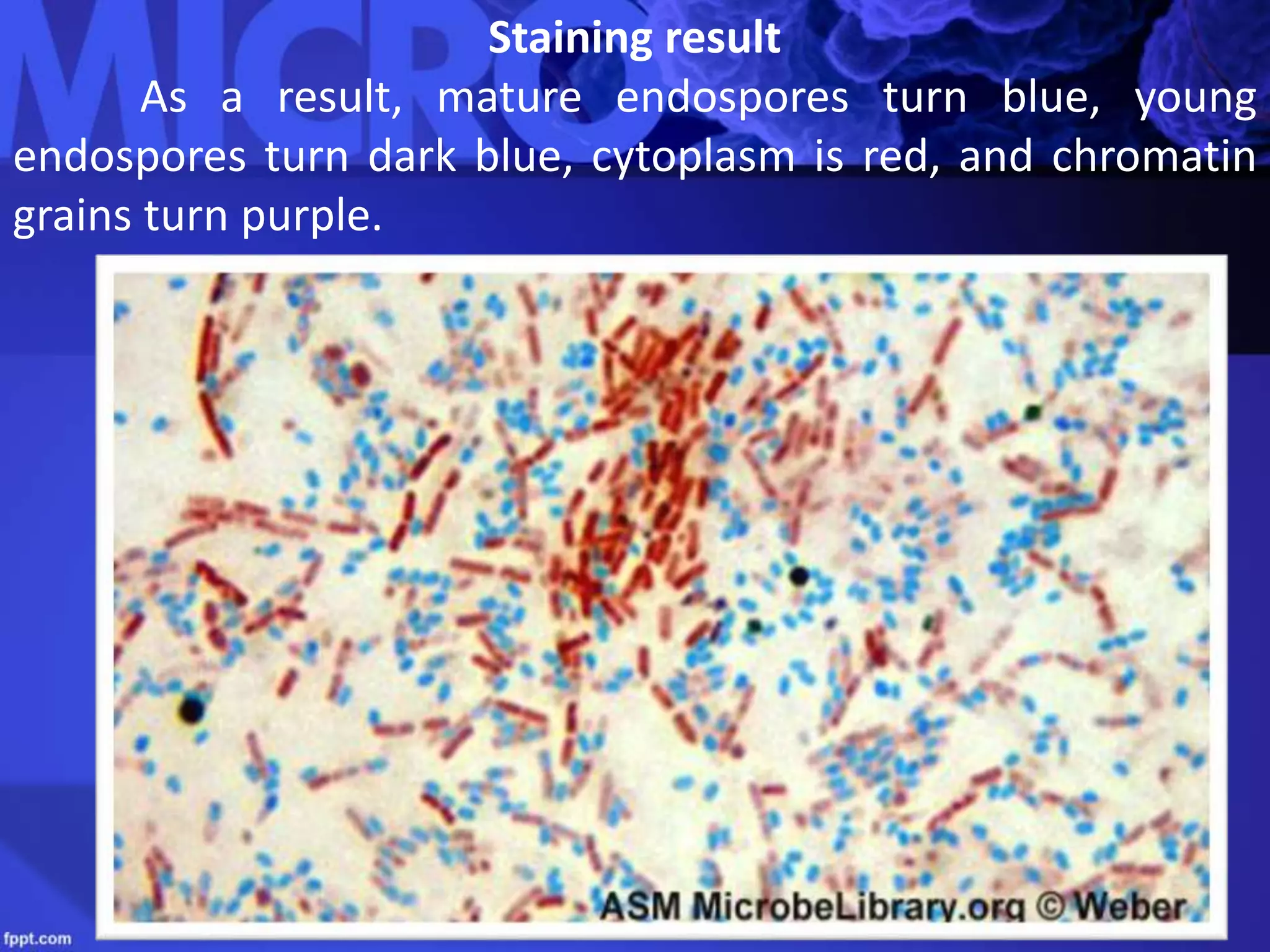 MICRO

Staining result

As a result, mature endospores turn blue, young endospores turn dark blue, cytoplasm is red, and chromatin grains turn purple.

ASM MicrobeLibrary.org © Weber

fppt.com